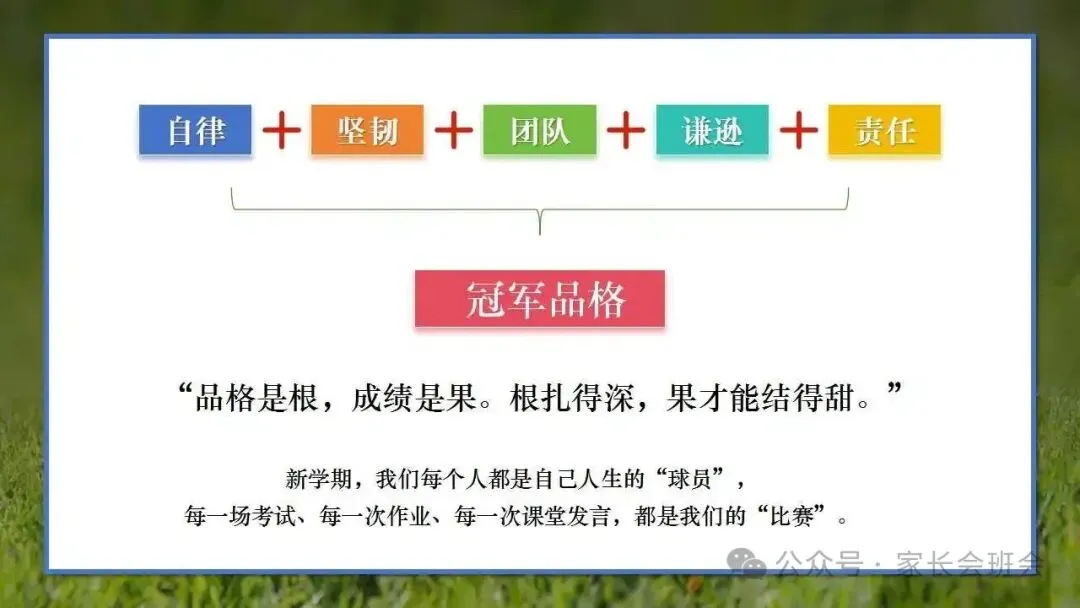 自律 + 坚韧 + 团队 + 谦逊 + 责任

冠军品格

“品格是根，成绩是果。根扎得深，果才能结得甜。”

新学期，我们每个人都是自己人生的“球员”，
每一场考试、每一次作业、每一次课堂发言，都是我们的“比赛”。

公众号 · 家长会班会